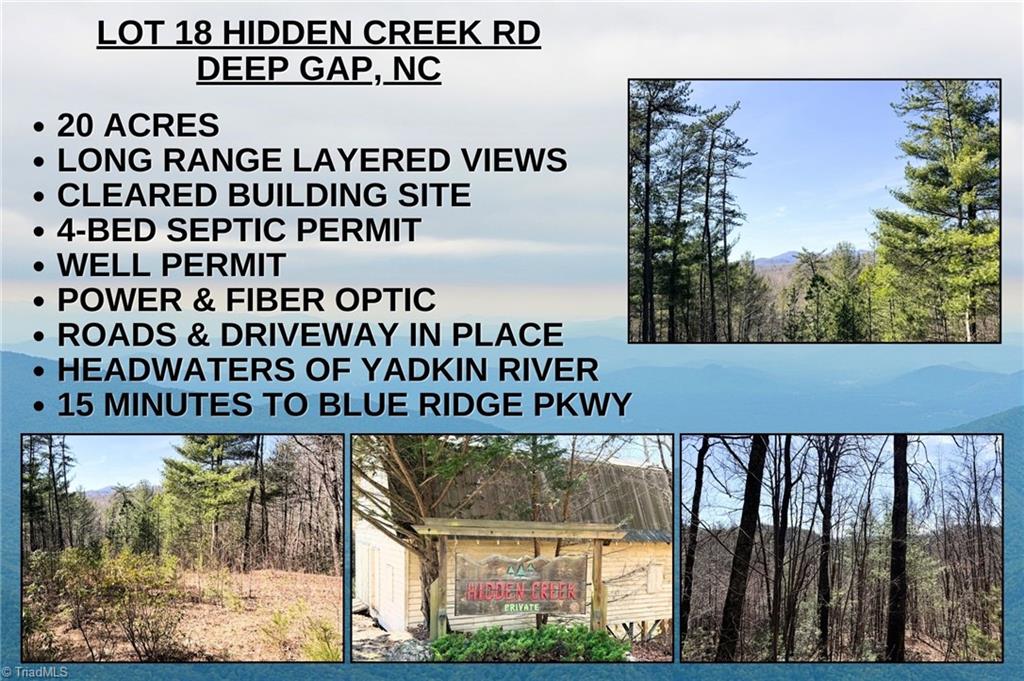 LOT 18 HIDDEN CREEK RD
DEEP GAP, NC

• 20 ACRES
• LONG RANGE LAYERED VIEWS
• CLEARED BUILDING SITE
• 4-BED SEPTIC PERMIT
• WELL PERMIT
• POWER & FIBER OPTIC
• ROADS & DRIVEWAY IN PLACE
• HEADWATERS OF YADKIN RIVER
• 15 MINUTES TO BLUE RIDGE PKWY

HIDDEN CREEK
PRIVATE

© TriadMLS